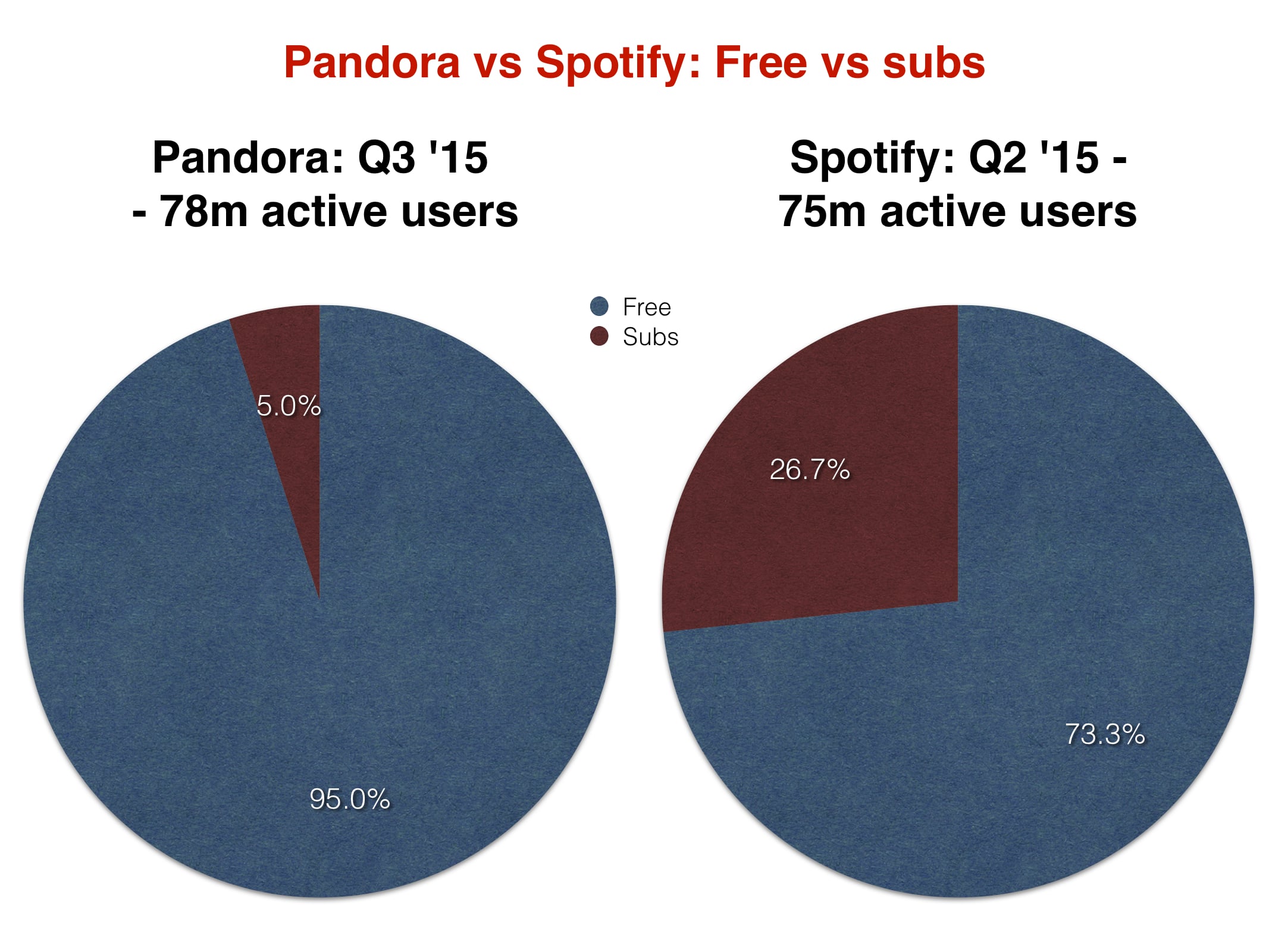 Pandora vs Spotify: Free vs subs

Pandora: Q3 '15 - 78m active users

Spotify: Q2 '15 - 75m active users

Free
Subs

5.0%
95.0%

26.7%
73.3%